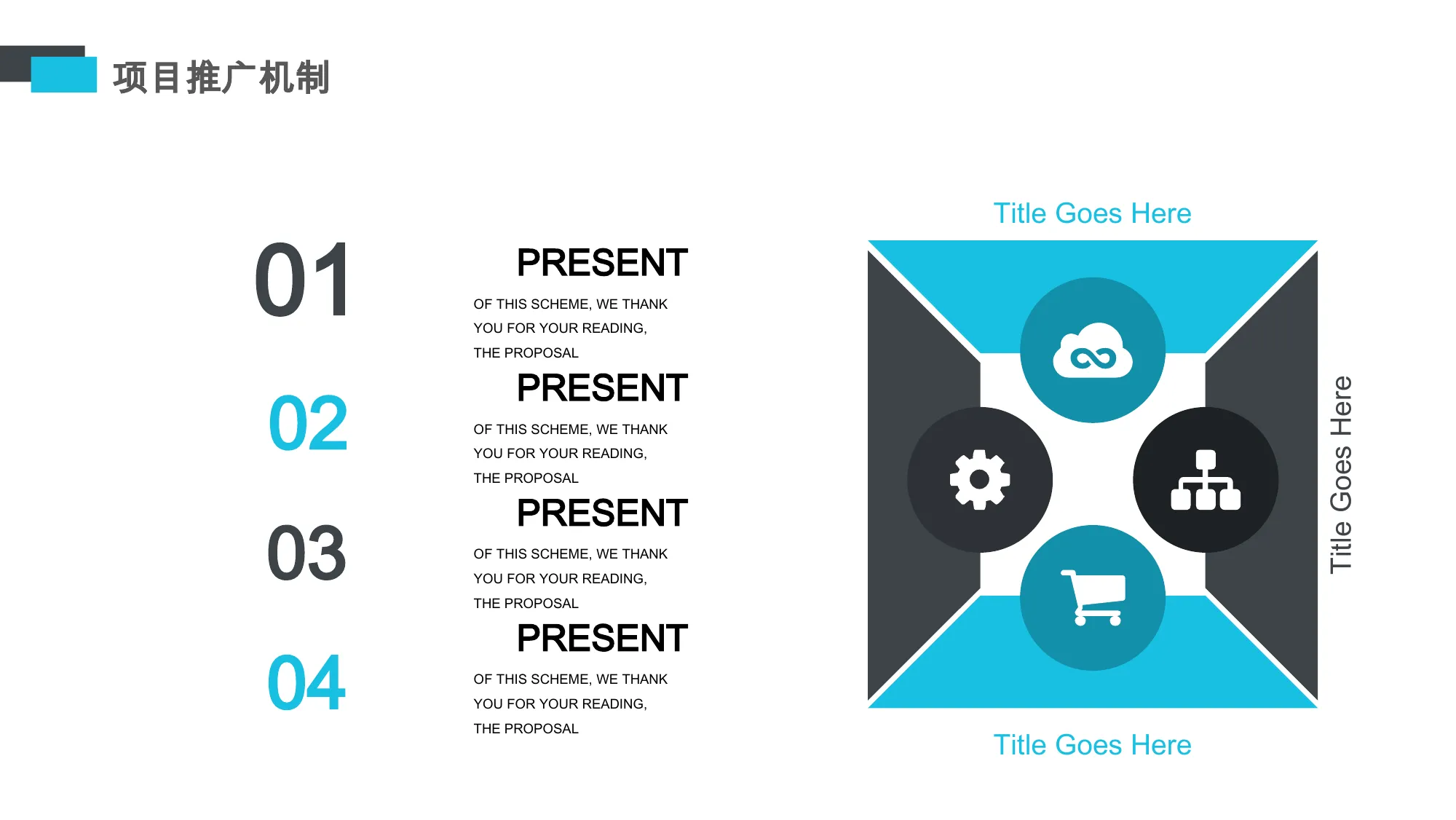 项目推广机制

01

PRESENT

OF THIS SCHEME, WE THANK YOU FOR YOUR READING, THE PROPOSAL

02

PRESENT

OF THIS SCHEME, WE THANK YOU FOR YOUR READING, THE PROPOSAL

03

PRESENT

OF THIS SCHEME, WE THANK YOU FOR YOUR READING, THE PROPOSAL

04

PRESENT

OF THIS SCHEME, WE THANK YOU FOR YOUR READING, THE PROPOSAL

Title Goes Here

Title Goes Here

Title Goes Here